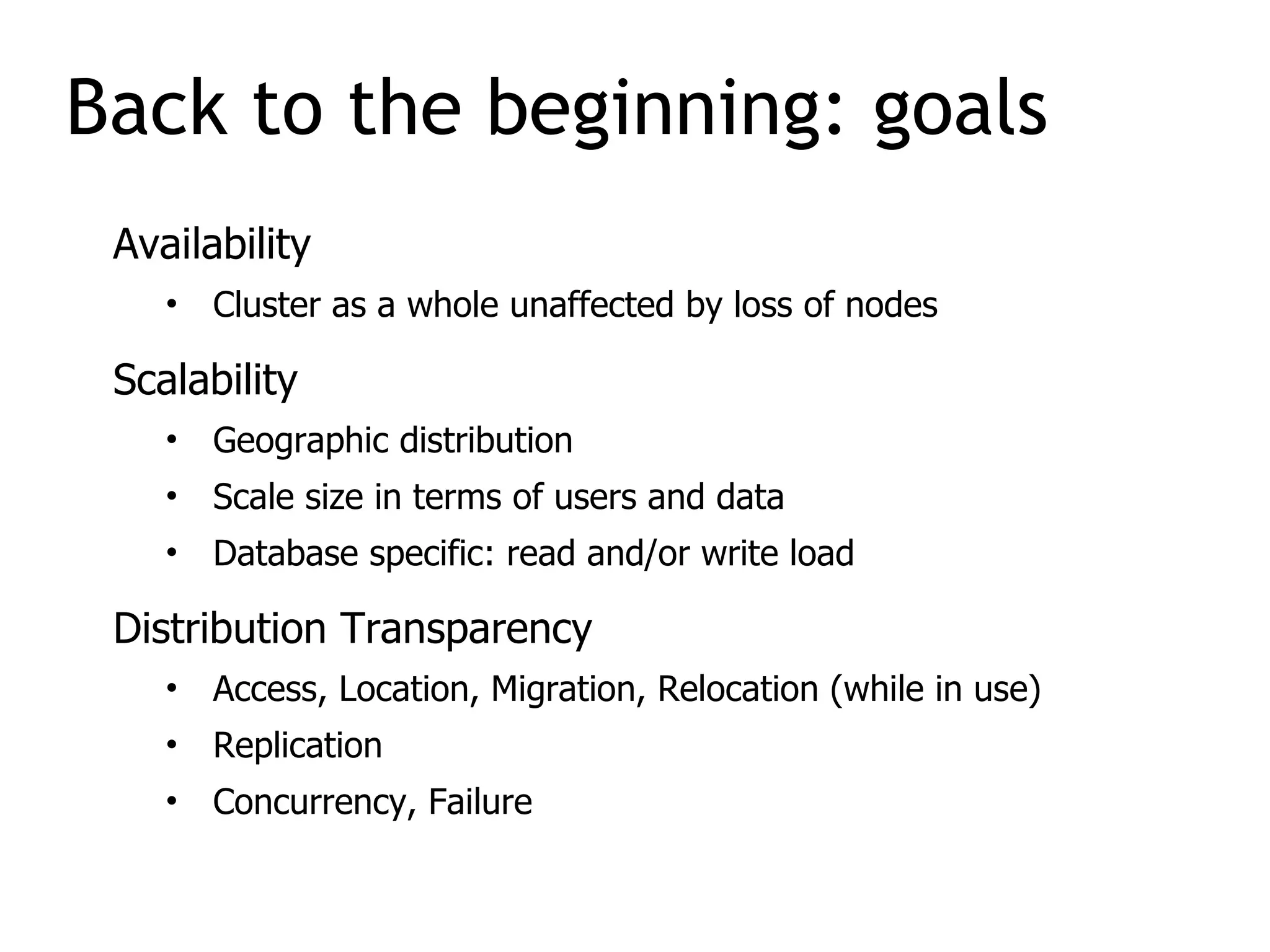 Back to the beginning: goals

Availability

• Cluster as a whole unaffected by loss of nodes

Scalability

• Geographic distribution

• Scale size in terms of users and data

• Database specific: read and/or write load

Distribution Transparency

• Access, Location, Migration, Relocation (while in use)

• Replication

• Concurrency, Failure